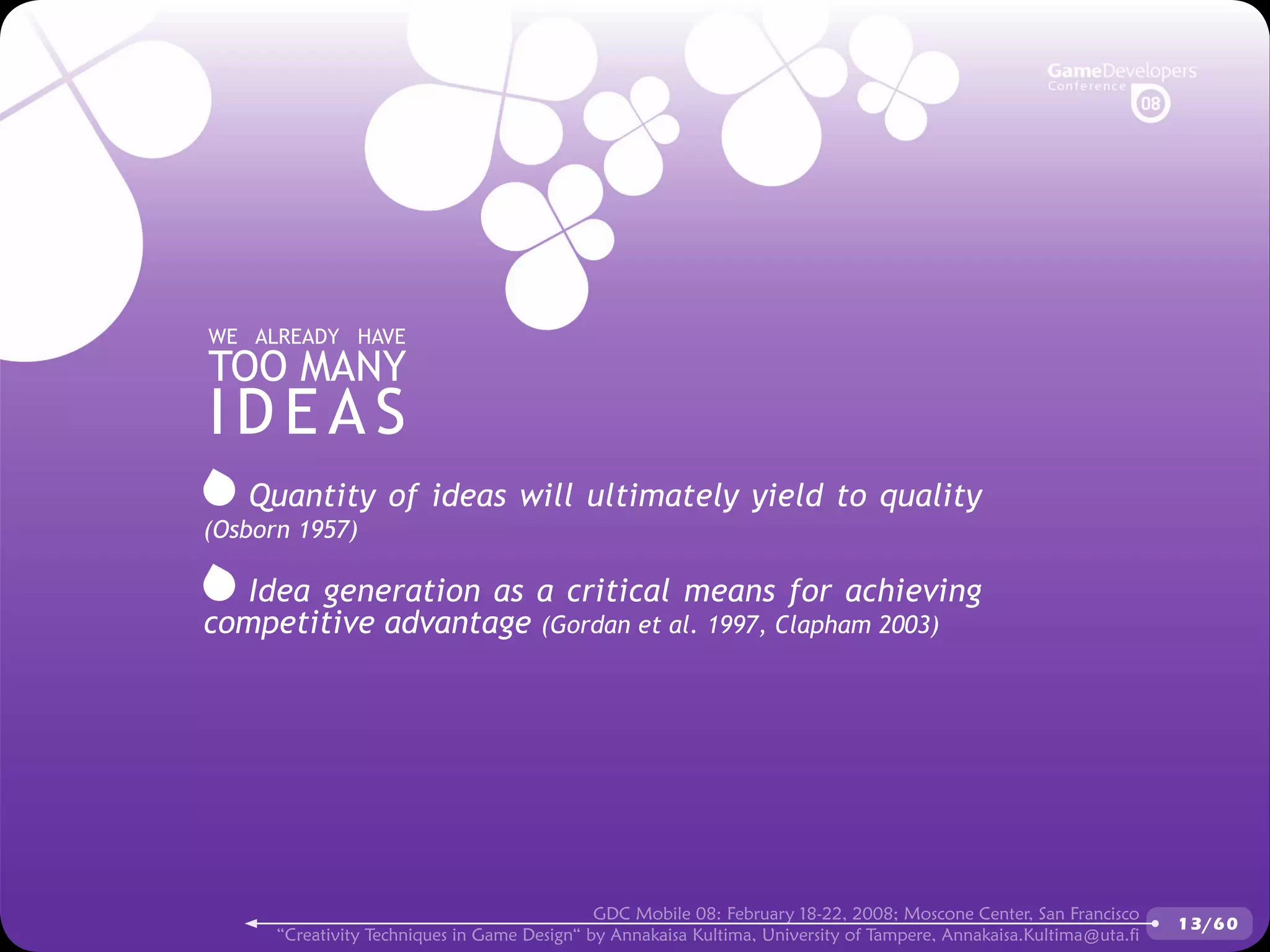 GameDevelopers Conference 08

WE ALREADY HAVE
TOO MANY
IDEAS

Quantity of ideas will ultimately yield to quality (Osborn 1957)

Idea generation as a critical means for achieving competitive advantage (Gordan et al. 1997, Clapham 2003)

GDC Mobile 08: February 18-22, 2008; Moscone Center, San Francisco
“Creativity Techniques in Game Design“ by Annakaisa Kultima, University of Tampere, Annakaisa.Kultima@uta.fi

13/60